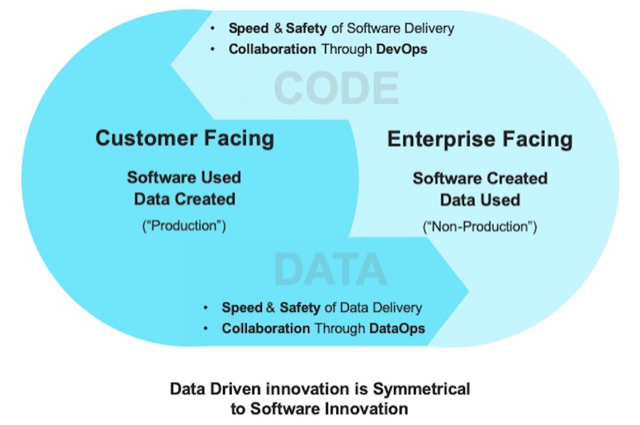 • Speed & Safety of Software Delivery
• Collaboration Through DevOps

CODE

Customer Facing

Software Used
Data Created

("Production")

Enterprise Facing

Software Created
Data Used

("Non-Production")

DATA

• Speed & Safety of Data Delivery
• Collaboration Through DataOps

Data Driven innovation is Symmetrical to Software Innovation